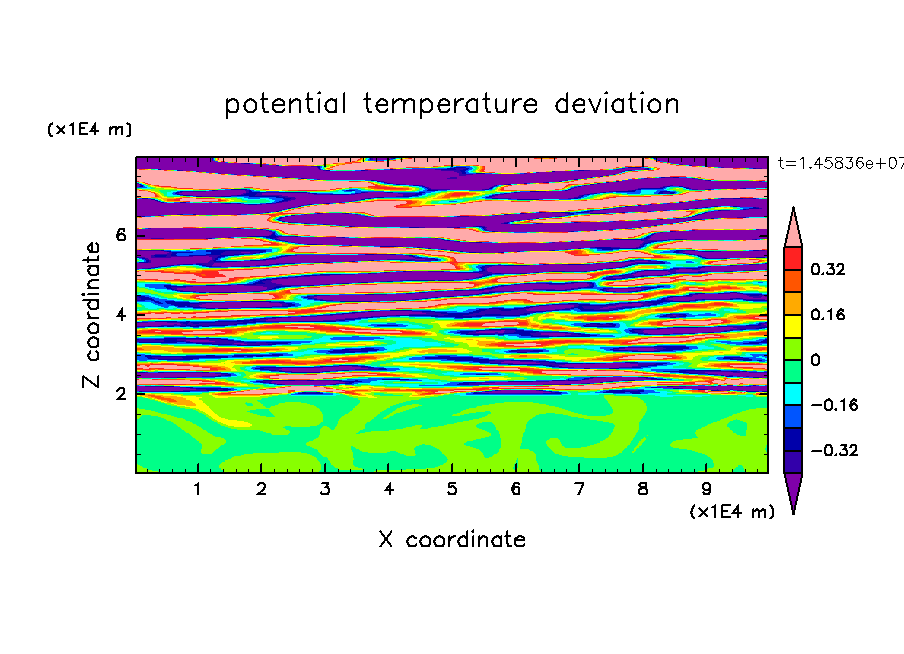 potential temperature deviation

(x1E4 m)

t=1.45836e+07

Z coordinate

6

4

2

0.32

0.16

0

−0.16

−0.32

1 2 3 4 5 6 7 8 9

(x1E4 m)

X coordinate